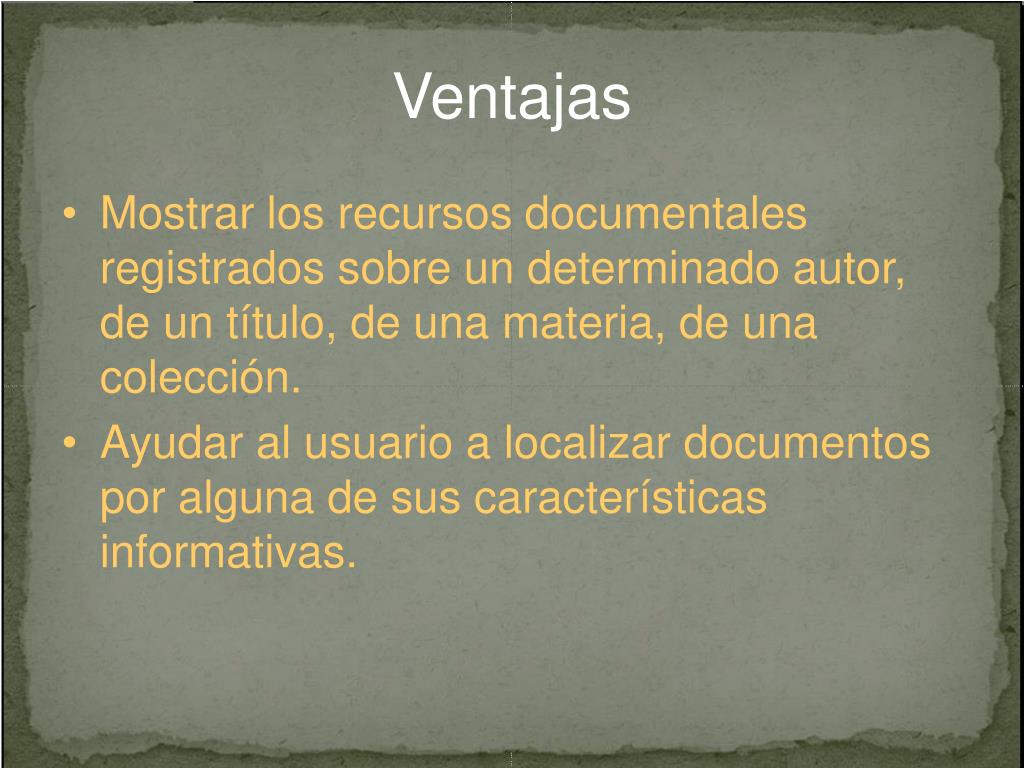 Ventajas

• Mostrar los recursos documentales registrados sobre un determinado autor, de un título, de una materia, de una colección.
• Ayudar al usuario a localizar documentos por alguna de sus características informativas.